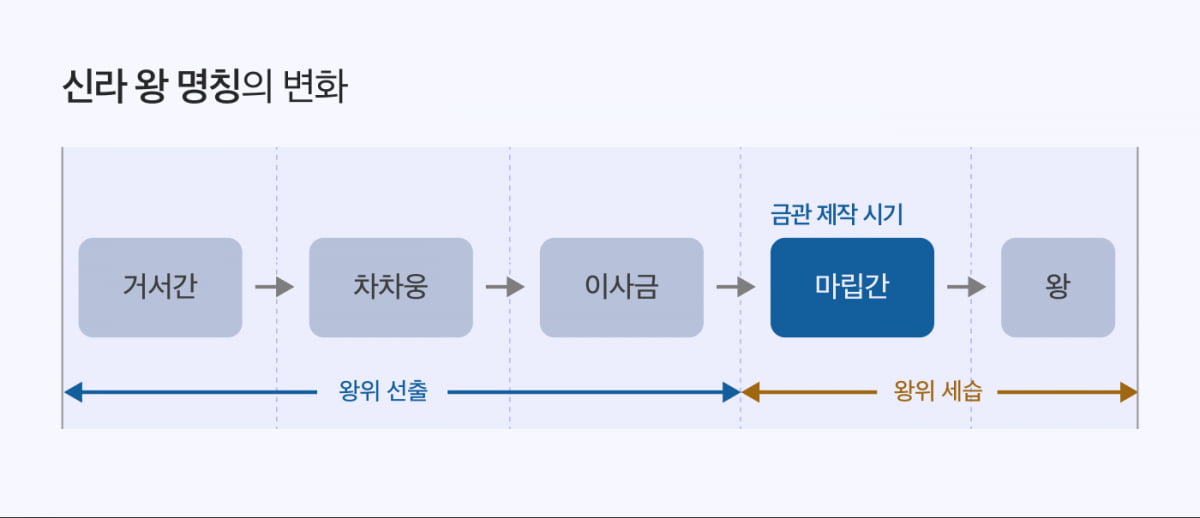 신라 왕 명칭의 변화

금관 제작 시기

거서간 → 차차웅 → 이사금 → 마립간 → 왕

왕위 선출

왕위 세습